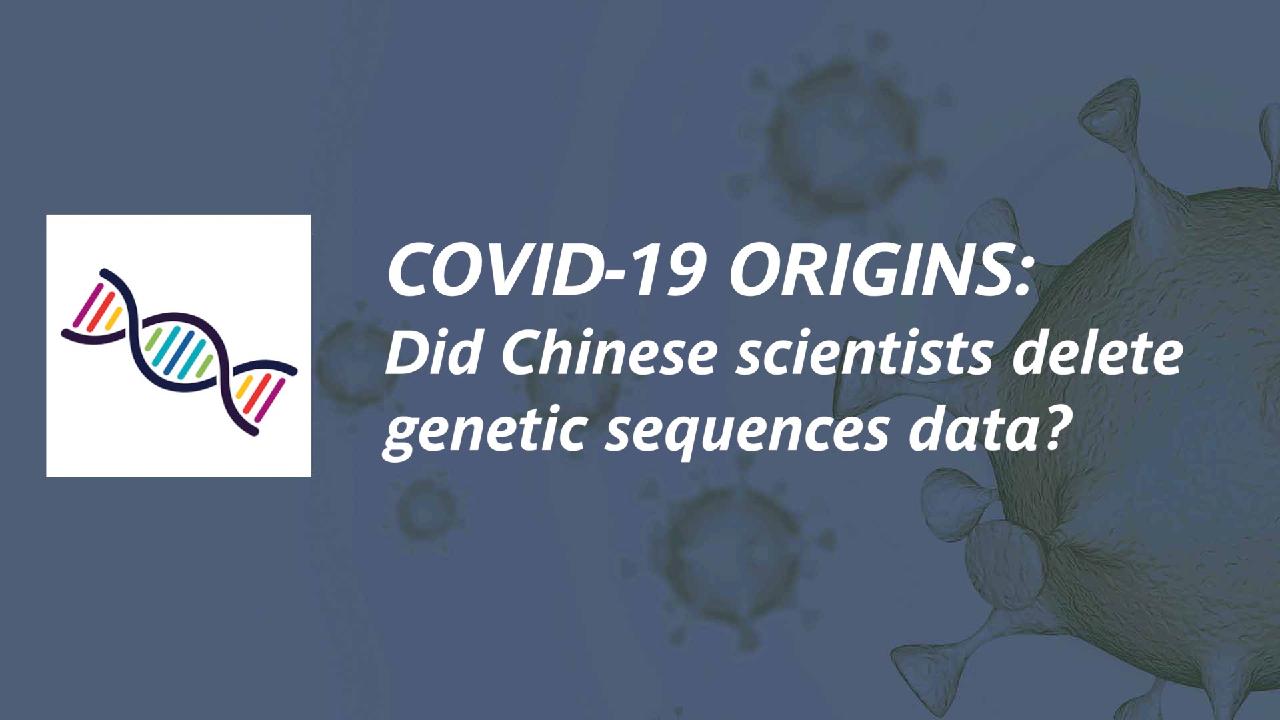 COVID-19 ORIGINS:
Did Chinese scientists delete genetic sequences data?